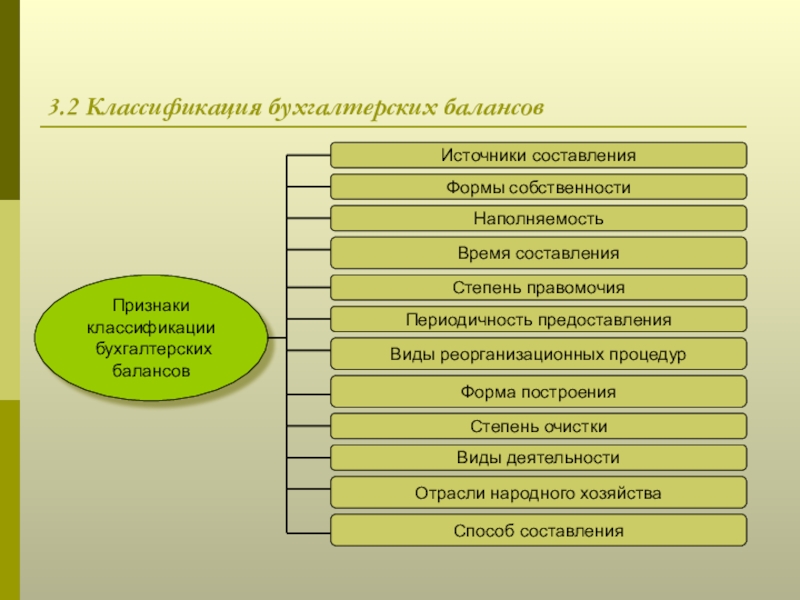 3.2 Классификация бухгалтерских балансов

Признаки классификации бухгалтерских балансов

Источники составления

Формы собственности

Наполняемость

Время составления

Степень правомочия

Периодичность предоставления

Виды реорганизационных процедур

Форма построения

Степень очистки

Виды деятельности

Отрасли народного хозяйства

Способ составления